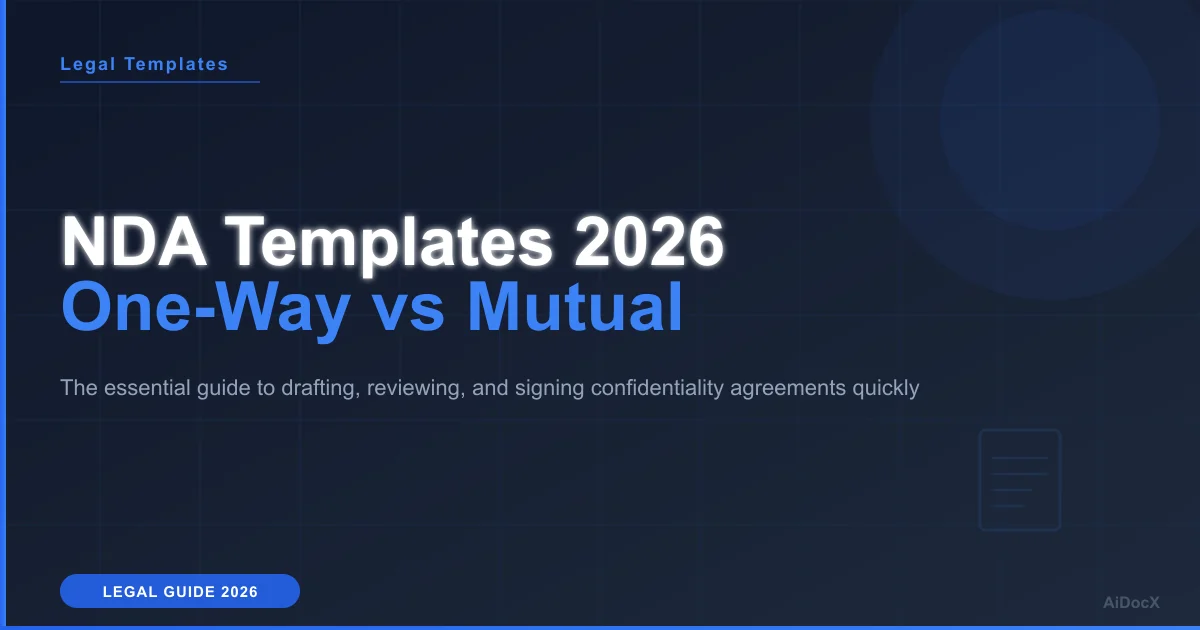 Legal Templates

NDA Templates 2026
One-Way vs Mutual

The essential guide to drafting, reviewing, and signing confidentiality agreements quickly

LEGAL GUIDE 2026

AiDocX